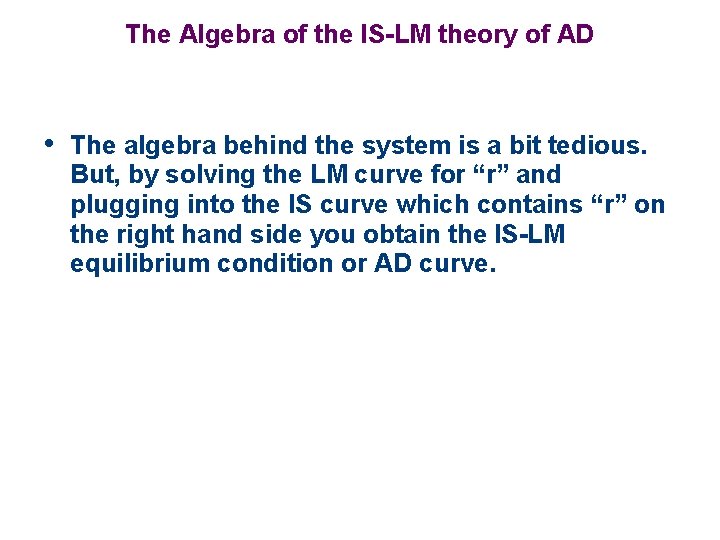 The Algebra of the IS-LM theory of AD

• The algebra behind the system is a bit tedious. But, by solving the LM curve for “r” and plugging into the IS curve which contains “r” on the right hand side you obtain the IS-LM equilibrium condition or AD curve.